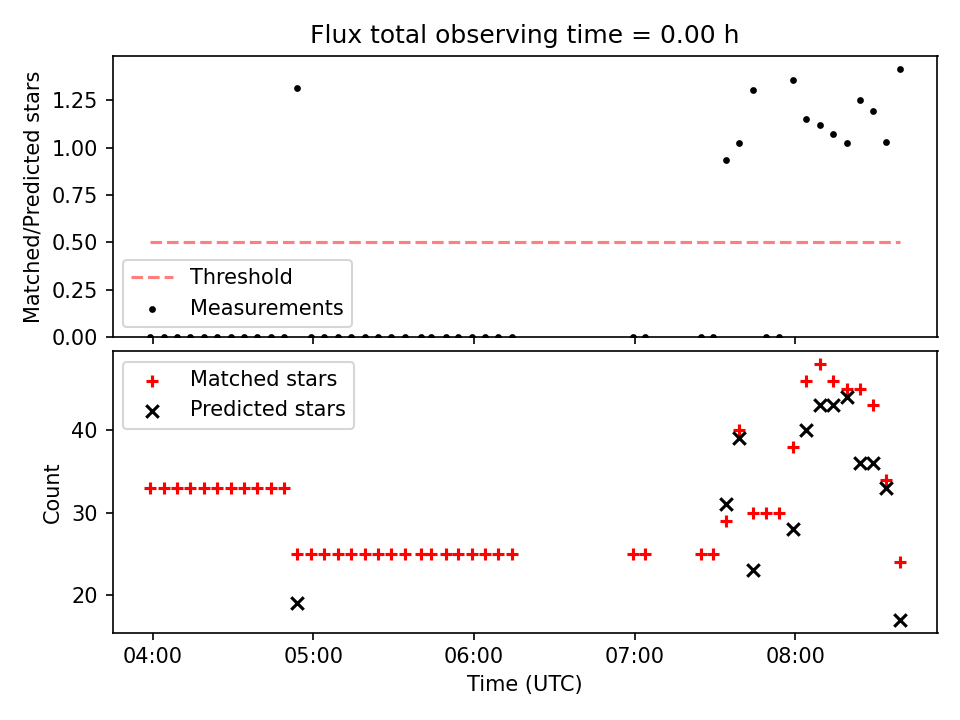 Flux total observing time = 0.00 h

Matched/Predicted stars

1.25
1.00
0.75
0.50
0.25
0.00

Threshold
Measurements

Matched stars
Predicted stars

Count

40
30
20

04:00
05:00
06:00
07:00
08:00

Time (UTC)